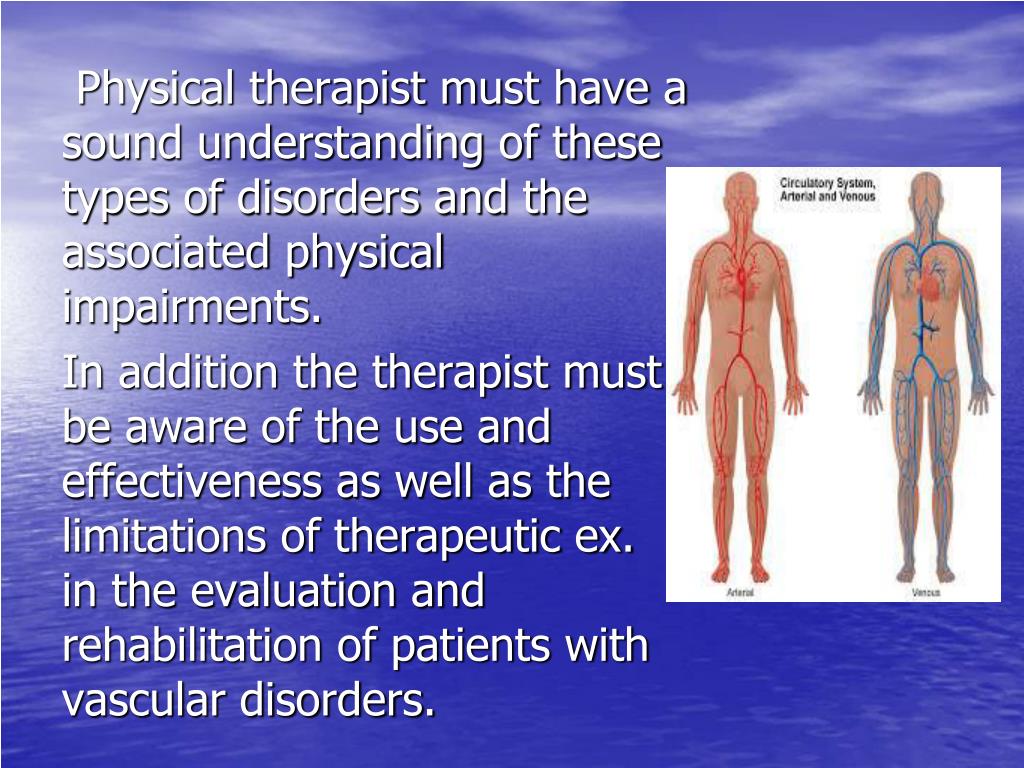 Physical therapist must have a sound understanding of these types of disorders and the associated physical impairments.

In addition the therapist must be aware of the use and effectiveness as well as the limitations of therapeutic ex. in the evaluation and rehabilitation of patients with vascular disorders.

Circulatory System, Arterial and Venous

Arterial

Venous